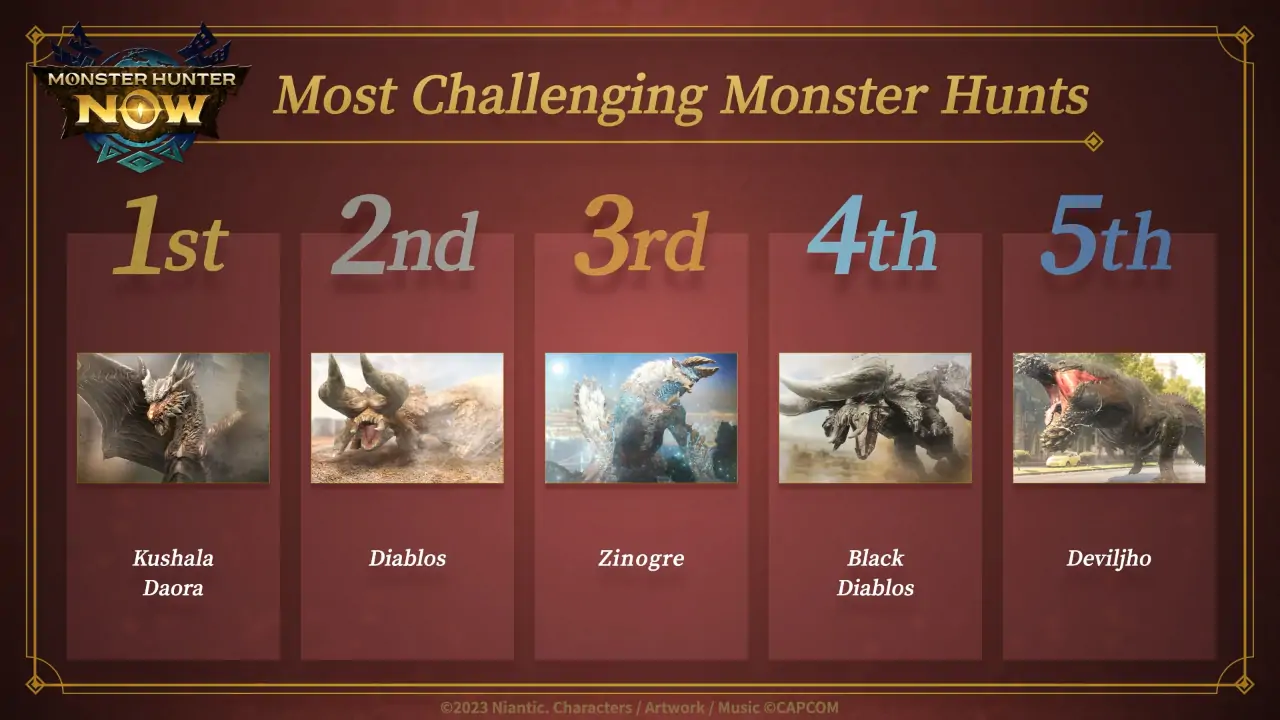 MONSTER HUNTER NOW

Most Challenging Monster Hunts

1st

Kushala Daora

2nd

Diablos

3rd

Zinogre

4th

Black Diablos

5th

Deviljho

©2023 Niantic. Characters / Artwork / Music ©CAPCOM